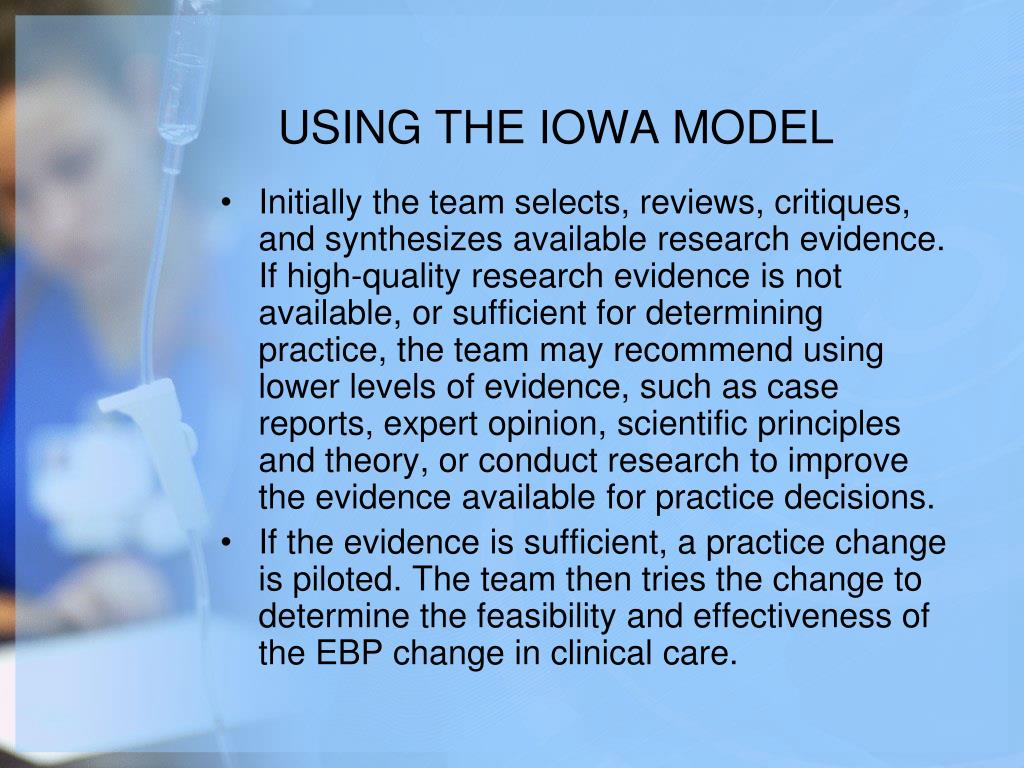 USING THE IOWA MODEL

• Initially the team selects, reviews, critiques, and synthesizes available research evidence. If high-quality research evidence is not available, or sufficient for determining practice, the team may recommend using lower levels of evidence, such as case reports, expert opinion, scientific principles and theory, or conduct research to improve the evidence available for practice decisions.
• If the evidence is sufficient, a practice change is piloted. The team then tries the change to determine the feasibility and effectiveness of the EBP change in clinical care.